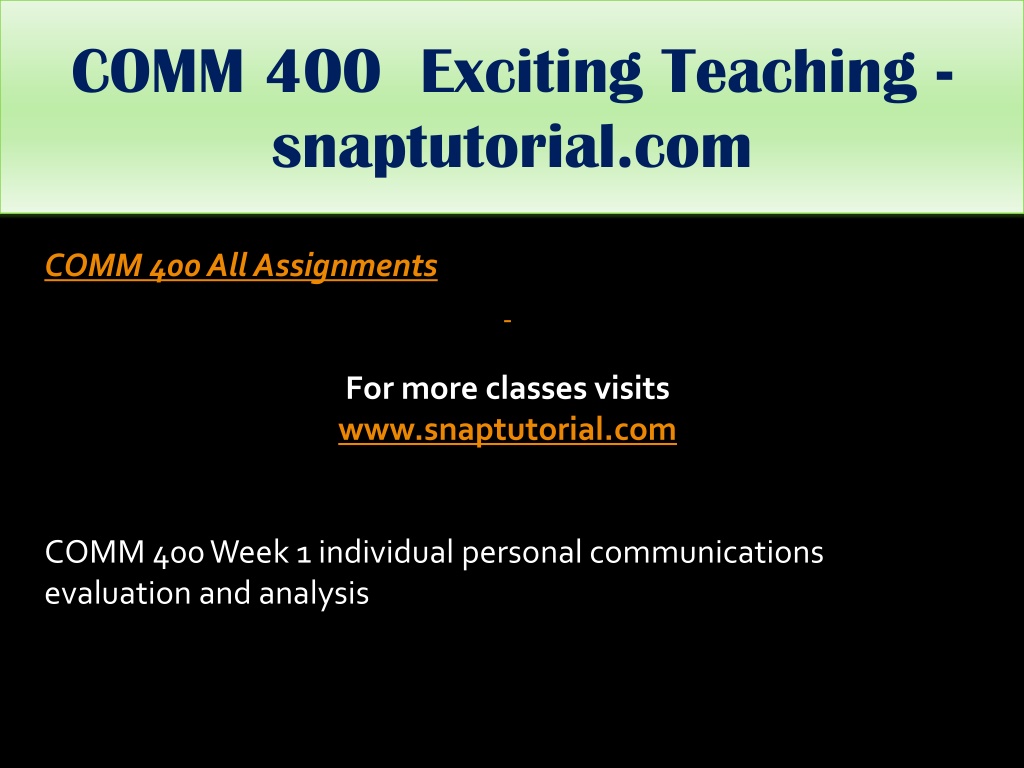 COMM 400 Exciting Teaching - snaptutorial.com

COMM 400 All Assignments

For more classes visits
www.snaptutorial.com

COMM 400 Week 1 individual personal communications evaluation and analysis